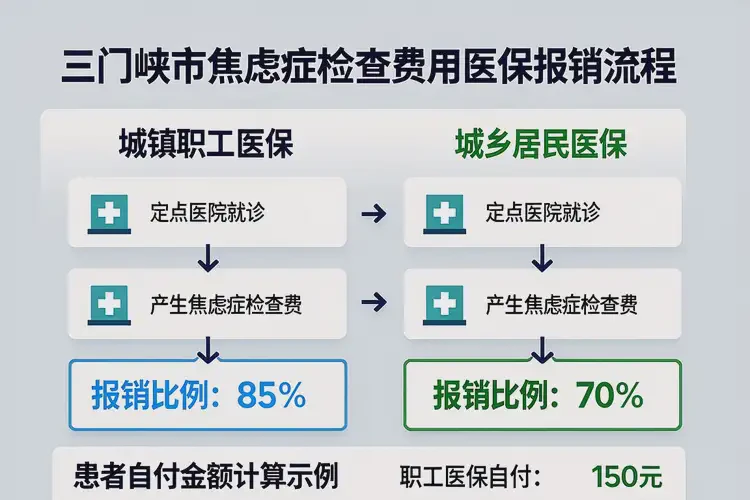 三门峡市焦虑症检查费用医保报销流程

城镇职工医保

定点医院就诊

产生焦虑症检查费

报销比例：85%

城乡居民医保

定点医院就诊

产生焦虑症检查费

报销比例：70%

患者自付金额计算示例

职工医保自付： 150元